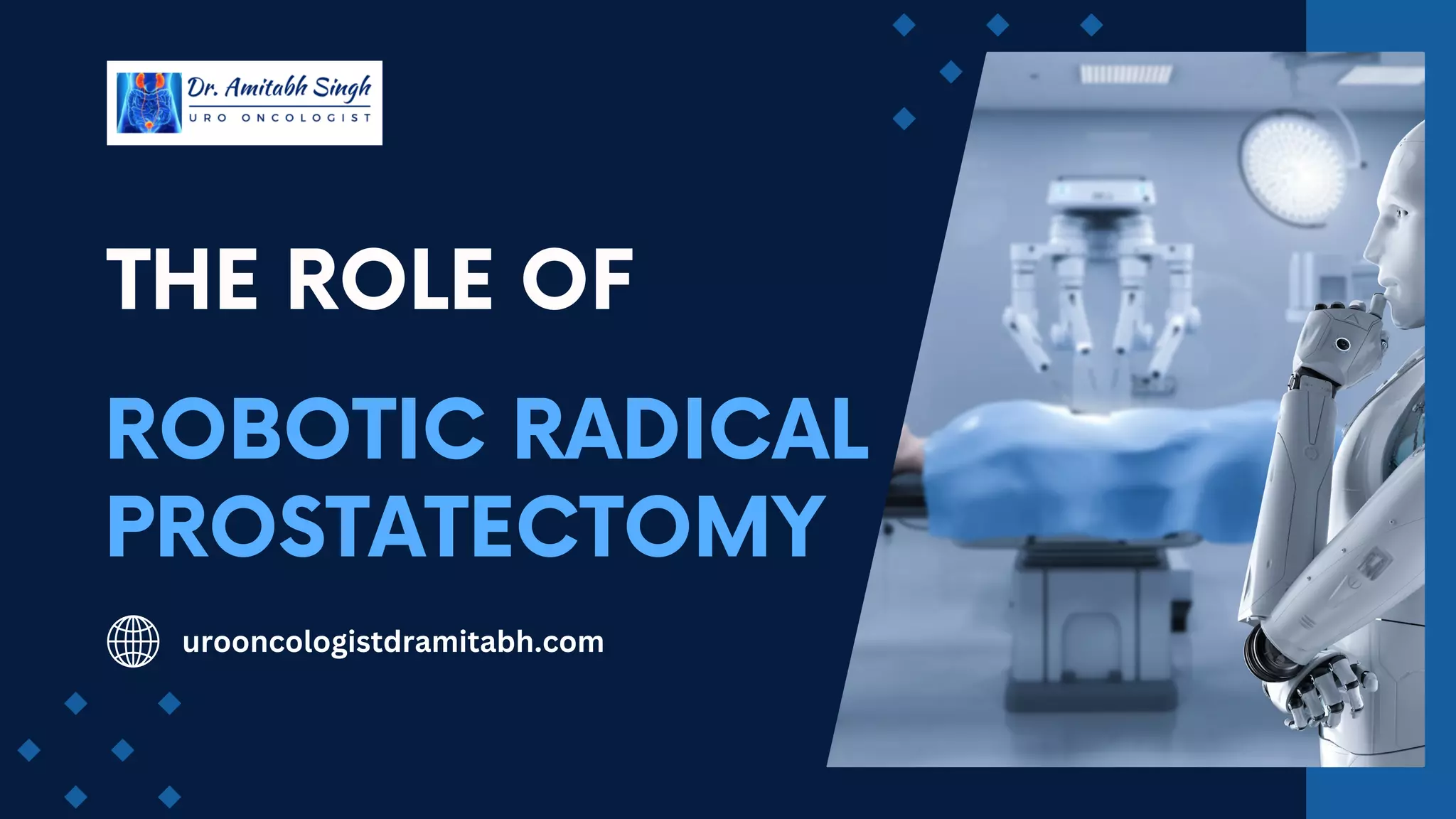 Dr. Amitabh Singh
URO ONCOLOGIST

THE ROLE OF

ROBOTIC RADICAL PROSTATECTOMY

urooncologistdramitabh.com